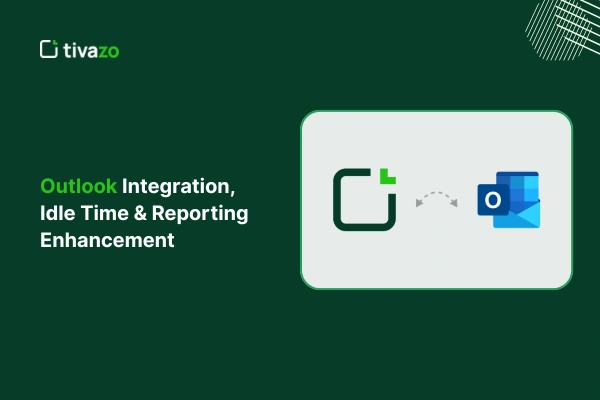 tivazo

Outlook Integration, Idle Time & Reporting Enhancement

O